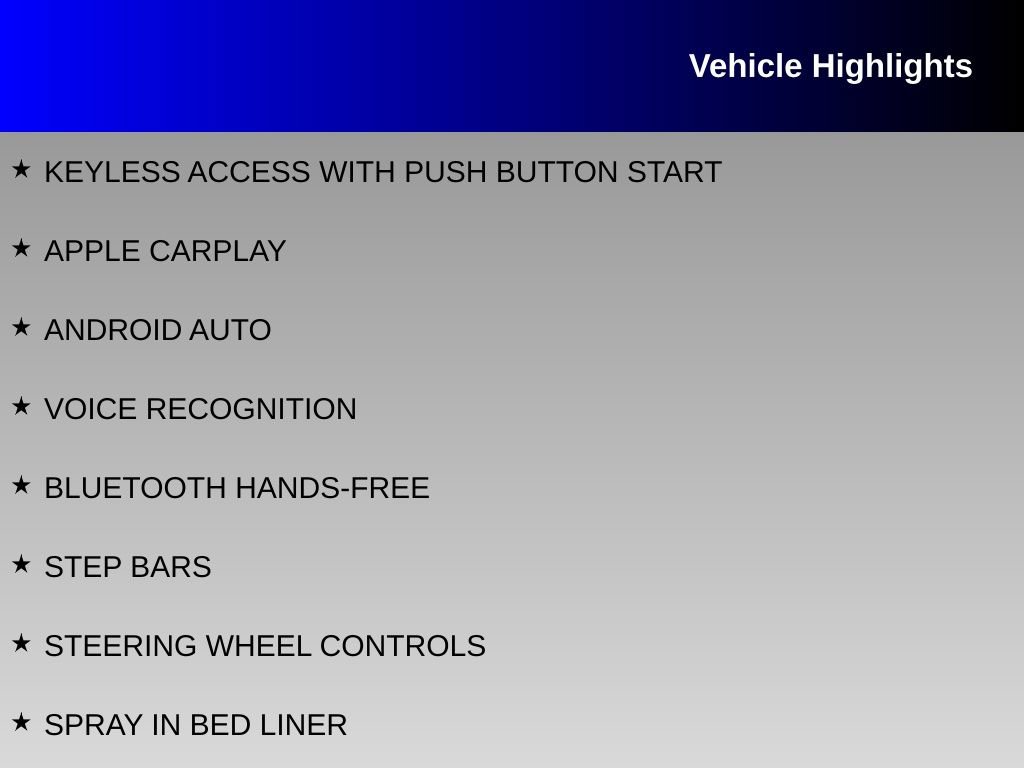 Vehicle Highlights

★ KEYLESS ACCESS WITH PUSH BUTTON START

★ APPLE CARPLAY

★ ANDROID AUTO

★ VOICE RECOGNITION

★ BLUETOOTH HANDS-FREE

★ STEP BARS

★ STEERING WHEEL CONTROLS

★ SPRAY IN BED LINER